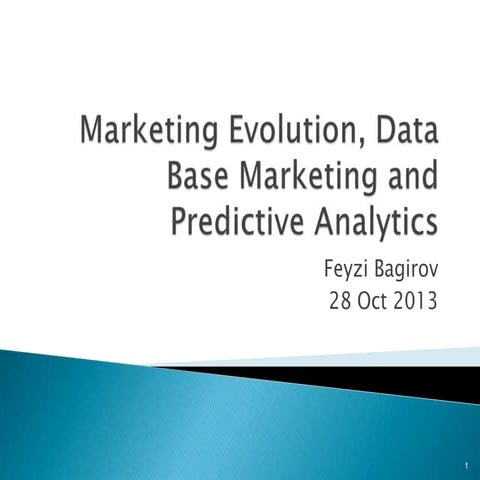 Marketing Evolution, Data Base Marketing and Predictive Analytics

Feyzi Bagirov
28 Oct 2013

1